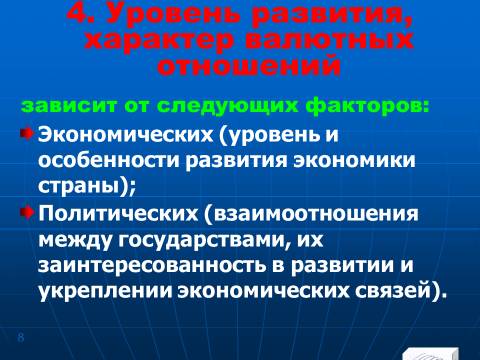 4. Уровень развития, характер валютных отношений

зависит от следующих факторов:

Экономических (уровень и особенности развития экономики страны);

Политических (взаимоотношения между государствами, их заинтересованность в развитии и укреплении экономических связей).

8